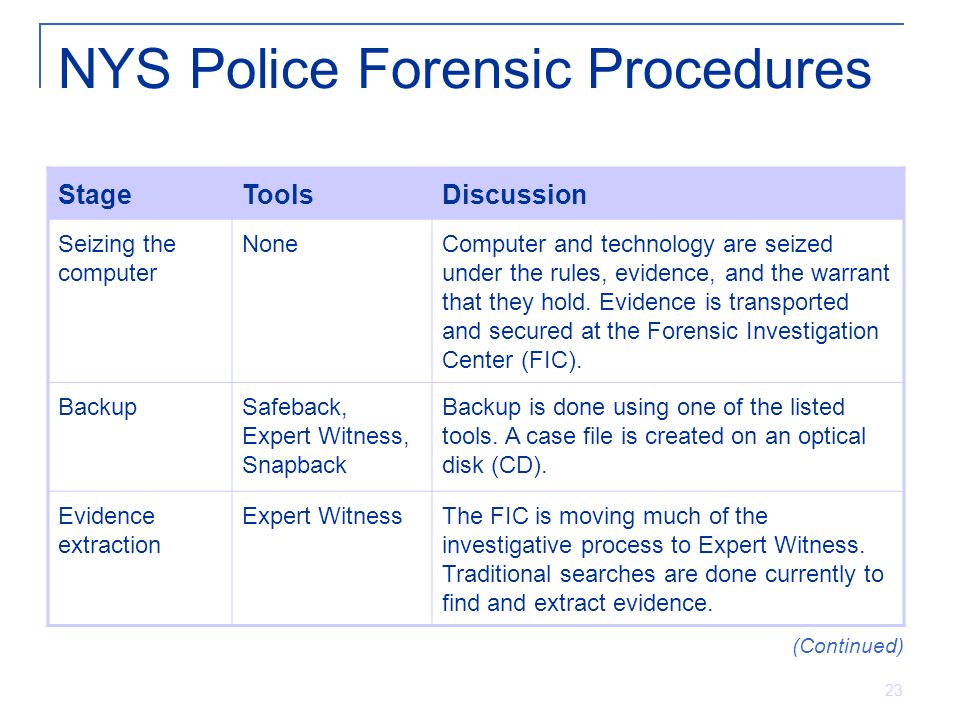 NYS Police Forensic Procedures

| Stage | Tools | Discussion |
|---|---|---|
| Seizing the computer | None | Computer and technology are seized under the rules, evidence, and the warrant that they hold. Evidence is transported and secured at the Forensic Investigation Center (FIC). |
| Backup | Safeback, Expert Witness, Snapback | Backup is done using one of the listed tools. A case file is created on an optical disk (CD). |
| Evidence extraction | Expert Witness | The FIC is moving much of the investigative process to Expert Witness. Traditional searches are done currently to find and extract evidence. |

(Continued)

23